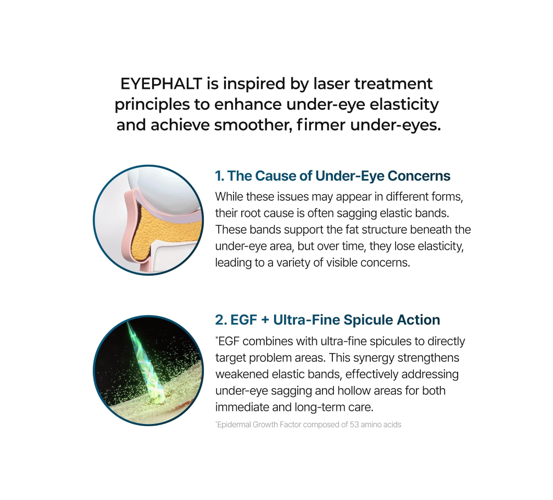 EYEPHALT is inspired by laser treatment principles to enhance under-eye elasticity and achieve smoother, firmer under-eyes.

1. The Cause of Under-Eye Concerns

While these issues may appear in different forms, their root cause is often sagging elastic bands. These bands support the fat structure beneath the under-eye area, but over time, they lose elasticity, leading to a variety of visible concerns.

2. EGF + Ultra-Fine Spicule Action

*EGF combines with ultra-fine spicules to directly target problem areas. This synergy strengthens weakened elastic bands, effectively addressing under-eye sagging and hollow areas for both immediate and long-term care.

*Epidermal Growth Factor composed of 53 amino acids